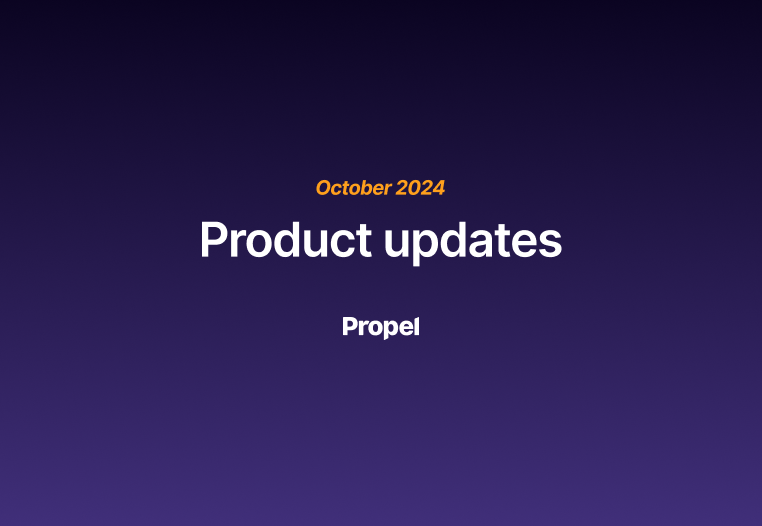 October 2024

Product updates

Propel